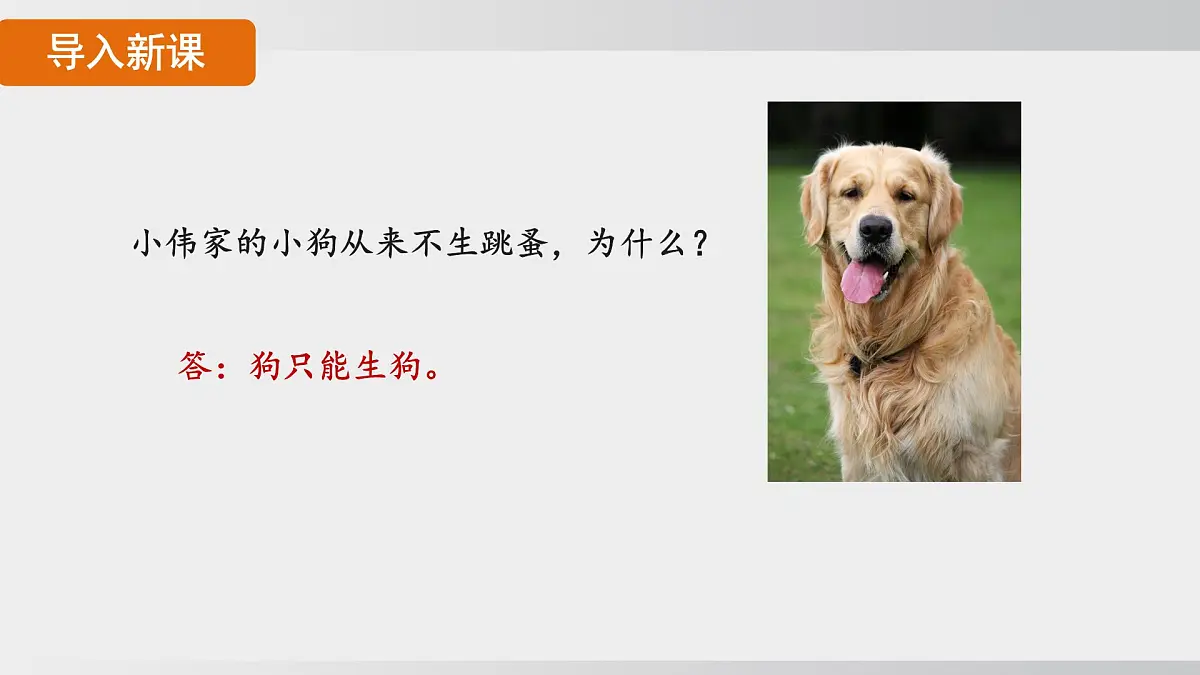 导入新课

小伟家的小狗从来不生跳蚤，为什么？

答：狗只能生狗。